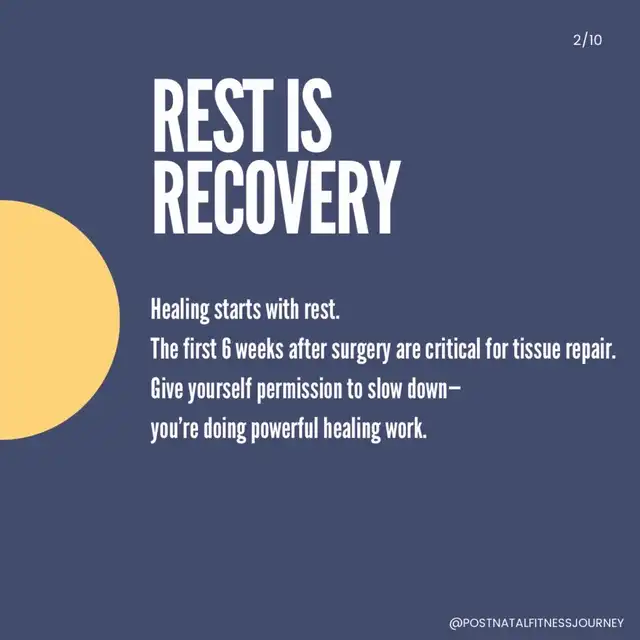 2/10

REST IS RECOVERY

Healing starts with rest.
The first 6 weeks after surgery are critical for tissue repair.
Give yourself permission to slow down—
you're doing powerful healing work.

@POSTNATALFITNESSJOURNEY